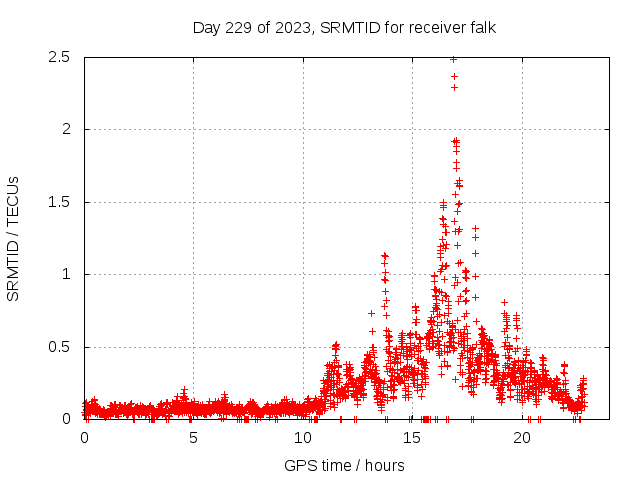 Day 229 of 2023, SRMTID for receiver falk

SRMTID / TECUs

2.5
2
1.5
1
0.5
0

0
5
10
15
20

GPS time / hours